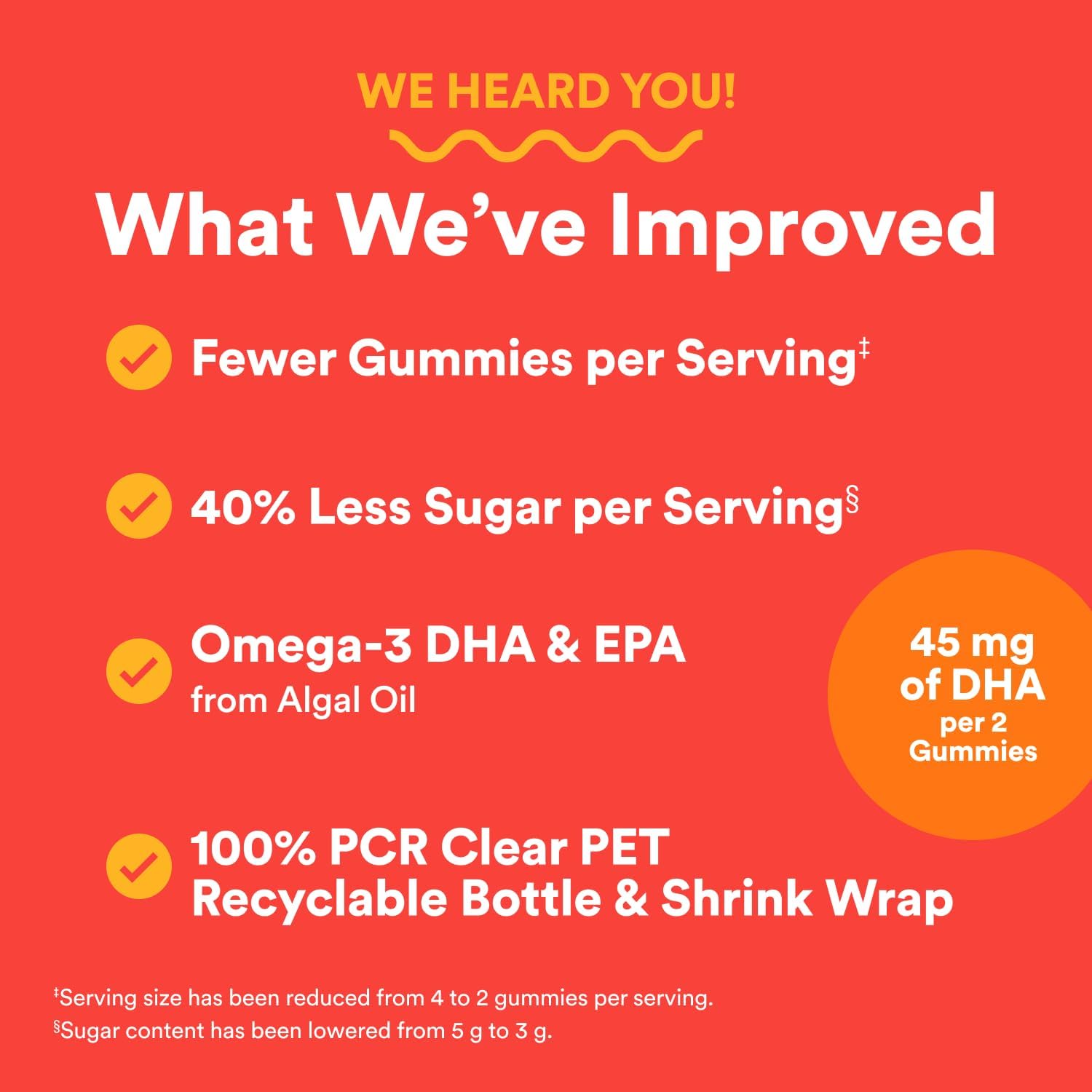 WE HEARD YOU!

What We've Improved

Fewer Gummies per Serving‡

40% Less Sugar per Serving§

Omega-3 DHA & EPA
from Algal Oil

45 mg of DHA per 2 Gummies

100% PCR Clear PET Recyclable Bottle & Shrink Wrap

‡Serving size has been reduced from 4 to 2 gummies per serving.
§Sugar content has been lowered from 5 g to 3 g.